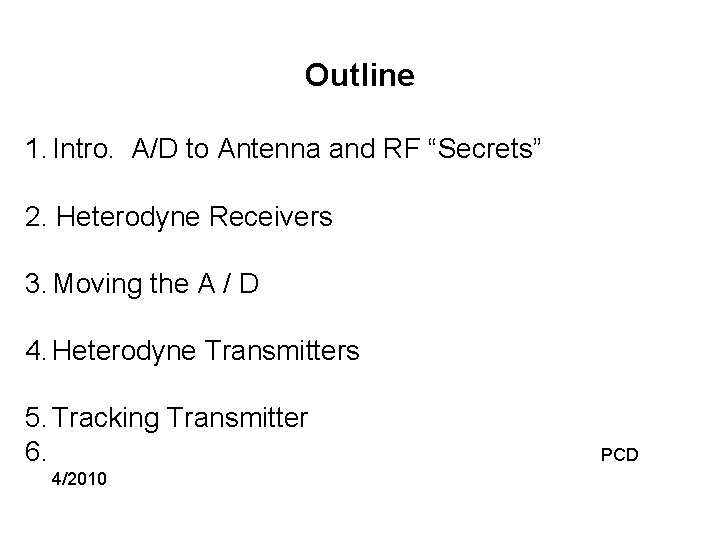 Outline

1. Intro. A/D to Antenna and RF “Secrets”

2. Heterodyne Receivers

3. Moving the A / D

4. Heterodyne Transmitters

5. Tracking Transmitter

6.

PCD

4/2010